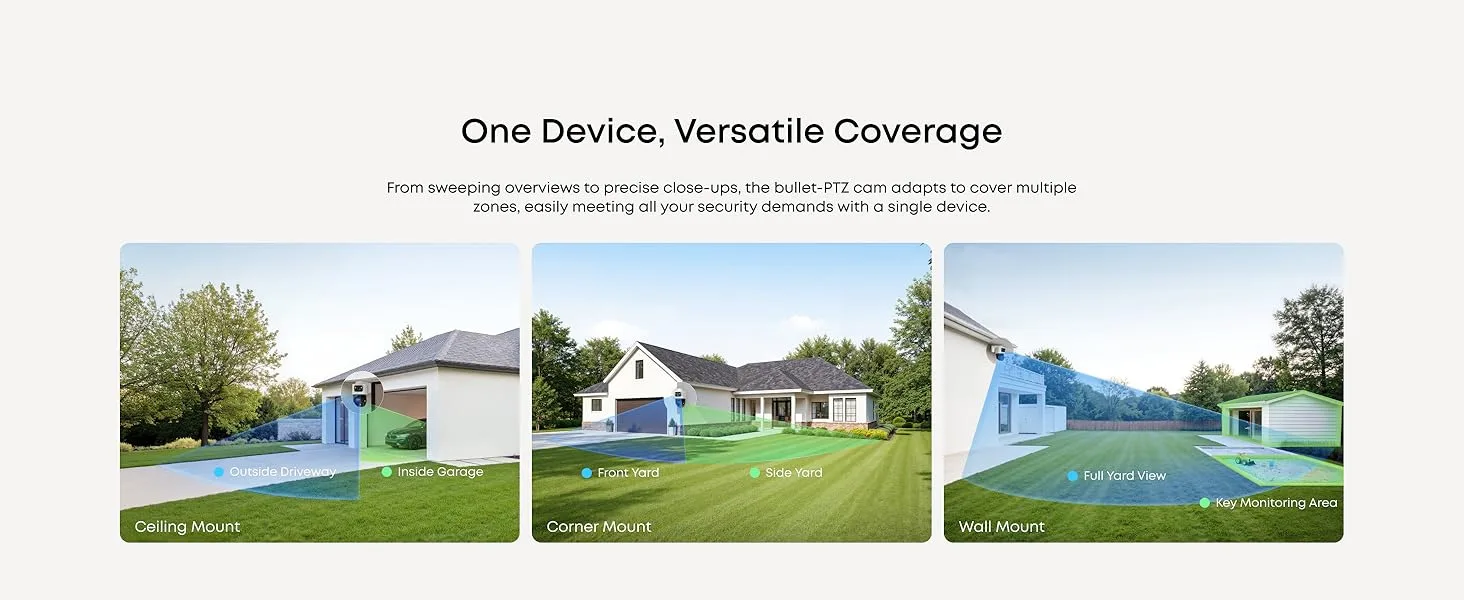 One Device, Versatile Coverage

From sweeping overviews to precise close-ups, the bullet-PTZ cam adapts to cover multiple zones, easily meeting all your security demands with a single device.

Outside Driveway
Inside Garage
Ceiling Mount

Front Yard
Side Yard
Corner Mount

Full Yard View
Key Monitoring Area
Wall Mount